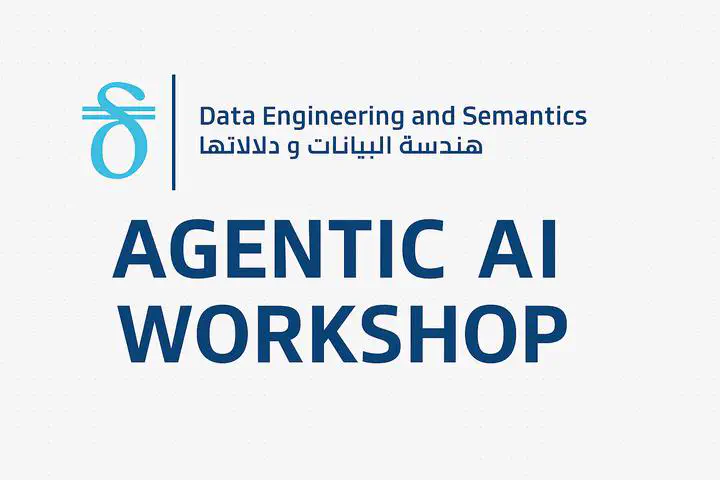 Data Engineering and Semantics
هندسة البيانات و دلالاتها

AGENTIC AI
WORKSHOP